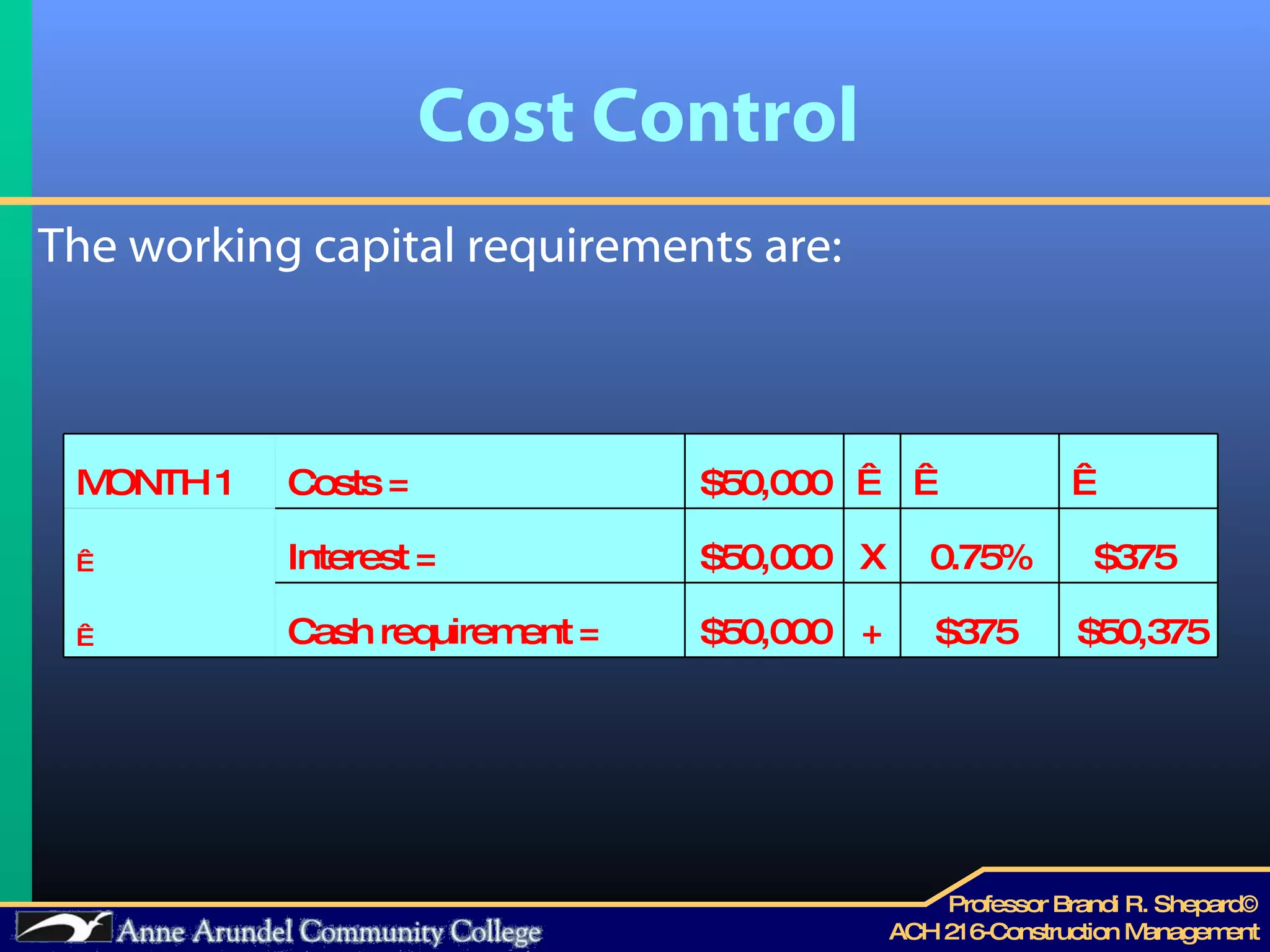 Cost Control

The working capital requirements are:

| MONTH 1 | Costs = | \$50,000 | Ê | Ê | Ê |
|---|---|---|---|---|---|
| Ê | Interest = | \$50,000 | X | 0.75% | \$375 |
| Ê | Cash requirement = | \$50,000 | + | \$375 | \$50,375 |

Anne Arundel Community College

Professor Brandi R. Shepard©
ACH 216-Construction Management